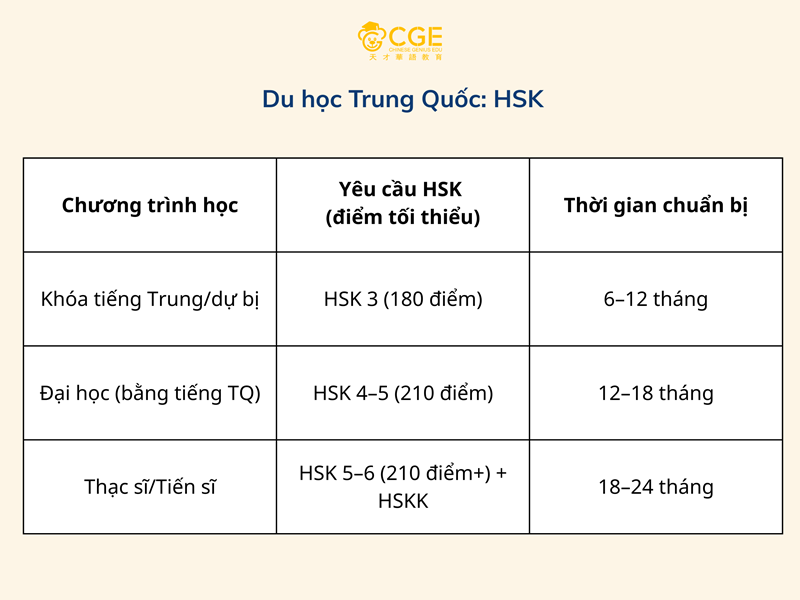 CGE
CHINESE GENIUS EDU
天才華語教育

Du học Trung Quốc: HSK

| Chương trình học | Yêu cầu HSK (điểm tối thiểu) | Thời gian chuẩn bị |
|---|---|---|
| Khóa tiếng Trung/dự bị | HSK 3 (180 điểm) | 6–12 tháng |
| Đại học (bằng tiếng TQ) | HSK 4–5 (210 điểm) | 12–18 tháng |
| Thạc sĩ/Tiến sĩ | HSK 5–6 (210 điểm+) + HSKK | 18–24 tháng |